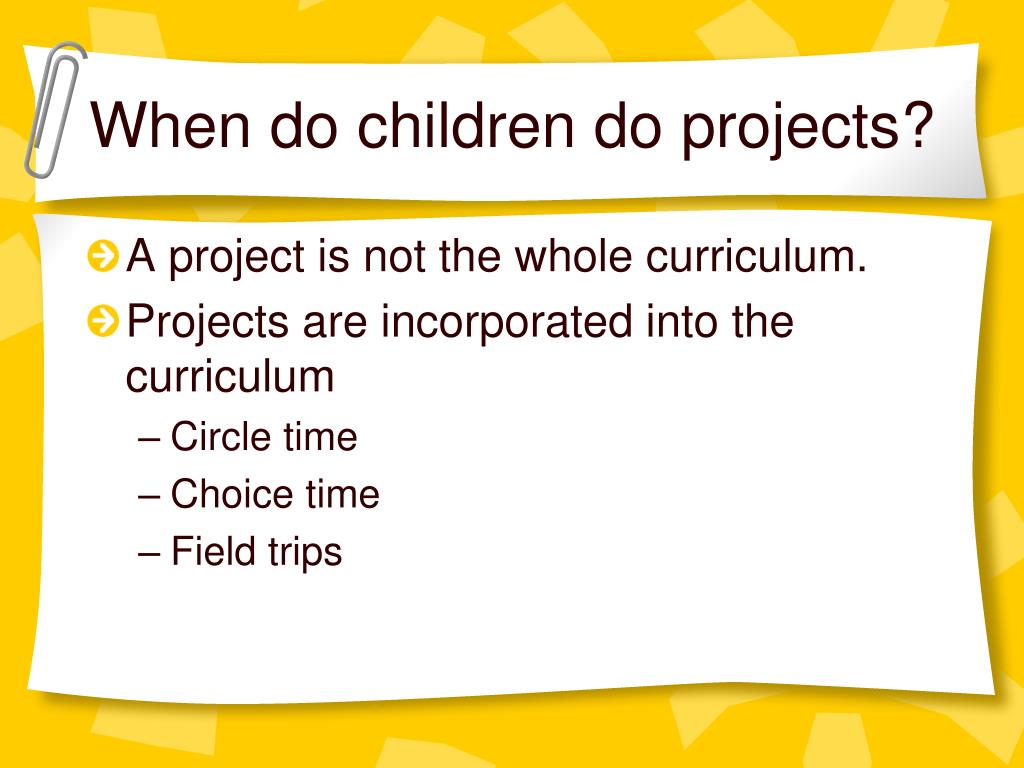 When do children do projects?

A project is not the whole curriculum.

Projects are incorporated into the curriculum

– Circle time

– Choice time

– Field trips